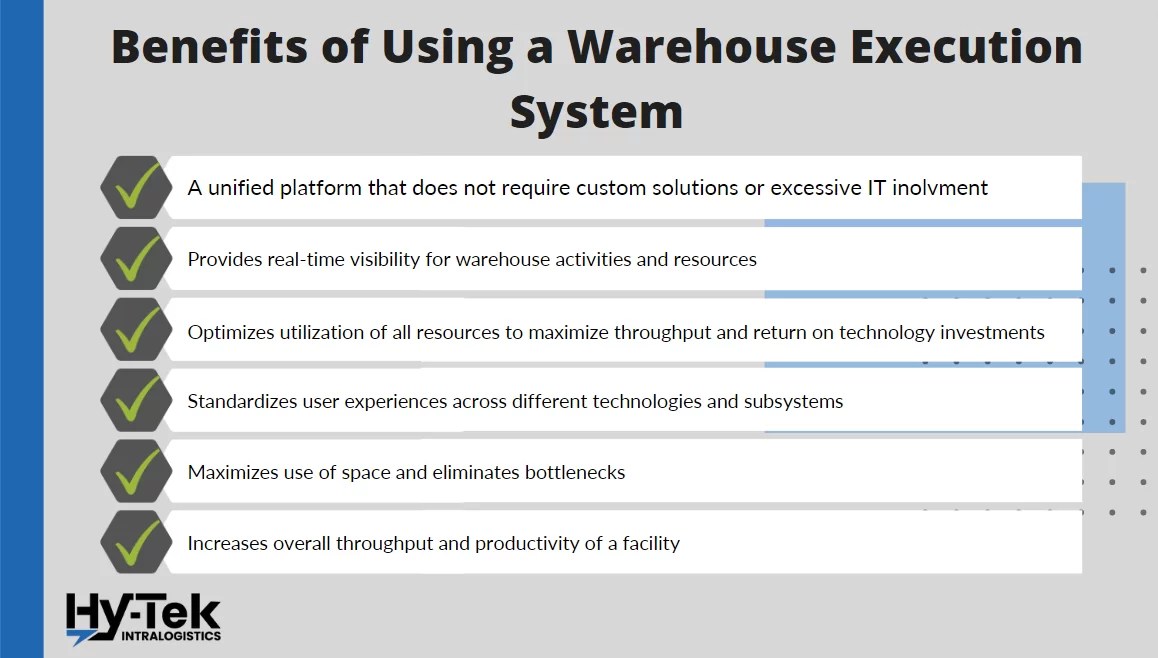 Benefits of Using a Warehouse Execution System

A unified platform that does not require custom solutions or excessive IT inolvment

Provides real-time visibility for warehouse activities and resources

Optimizes utilization of all resources to maximize throughput and return on technology investments

Standardizes user experiences across different technologies and subsystems

Maximizes use of space and eliminates bottlenecks

Increases overall throughput and productivity of a facility

Hy-Tek INTRALOGISTICS